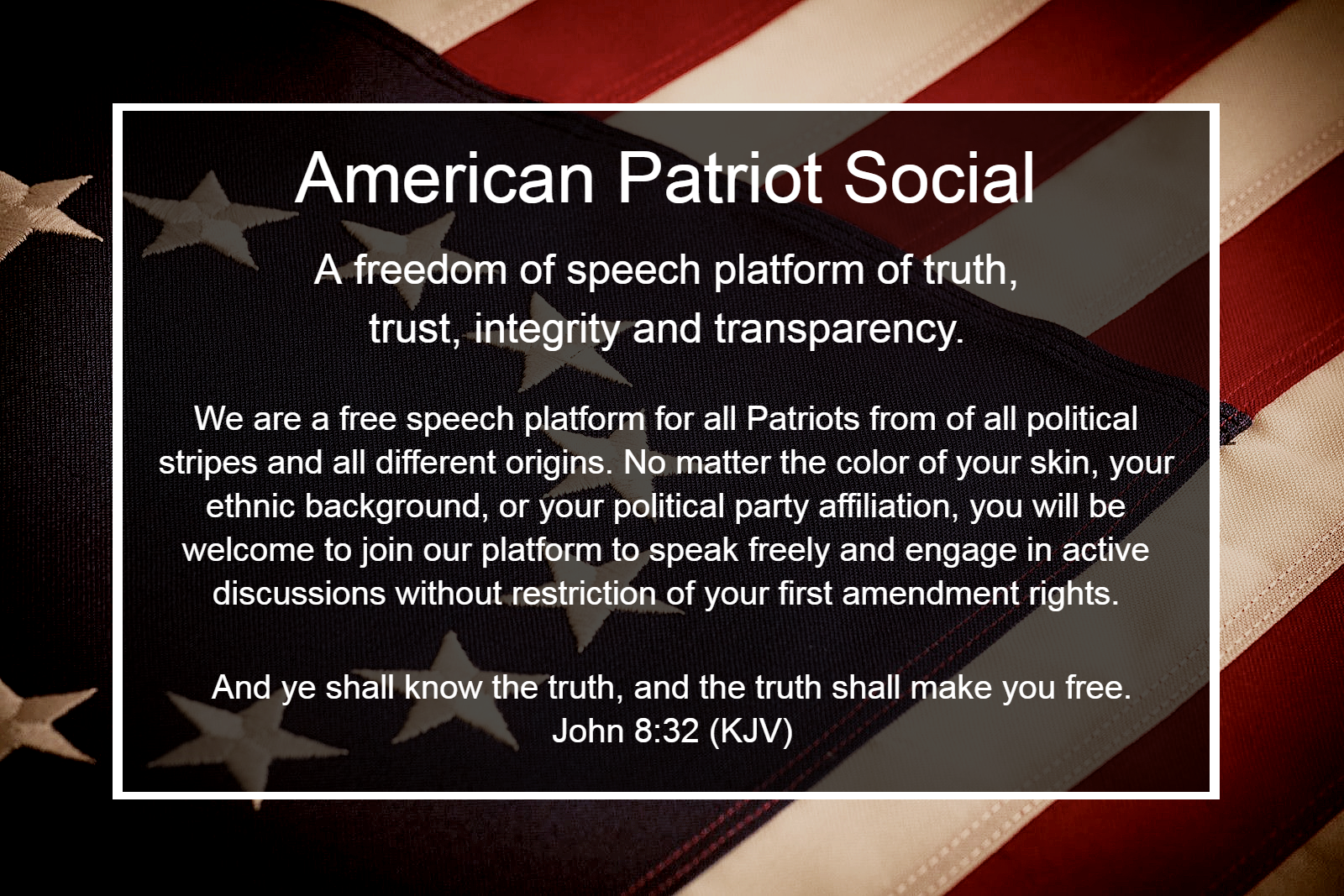 American Patriot Social

A freedom of speech platform of truth, trust, integrity and transparency.

We are a free speech platform for all Patriots from of all political stripes and all different origins. No matter the color of your skin, your ethnic background, or your political party affiliation, you will be welcome to join our platform to speak freely and engage in active discussions without restriction of your first amendment rights.

And ye shall know the truth, and the truth shall make you free.
John 8:32 (KJV)